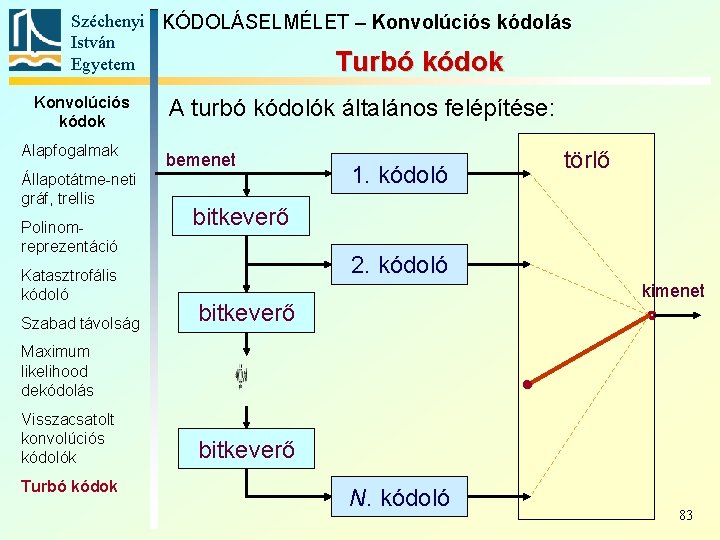 Széchenyi István Egyetem

KÓDOLÁSELMÉLET – Konvolúciós kódolás

Turbó kódok

Konvolúciós kódok

Alapfogalmak

Állapotátme-neti gráf, trellis

Polinom-reprezentáció

Katasztrofális kódoló

Szabad távolság

Maximum likelihood dekódolás

Visszacsatolt konvolúciós kódolók

Turbó kódok

A turbó kódolók általános felépítése:

bemenet

1. kódoló

bitkeverő

2. kódoló

bitkeverő

bitkeverő

N. kódoló

törlő

kimenet

83